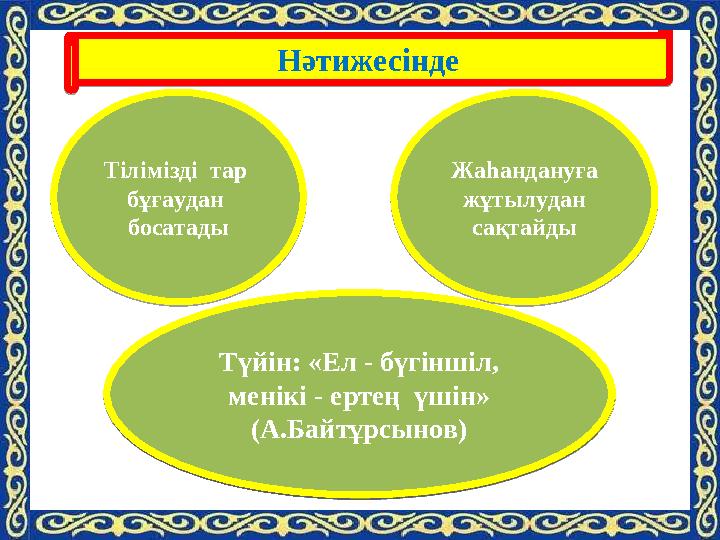 Нәтижесінде

Тілімізді тар бұғаудан босатады

Жаһандануға жұтылудан сақтайды

Түйін: «Ел - бүгіншіл, менікі - ертең үшін» (А.Байтұрсынов)